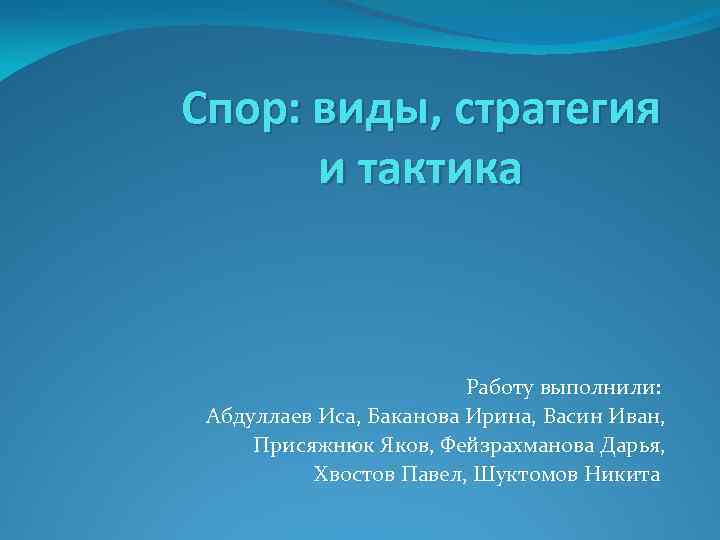 Спор: виды, стратегия и тактика

Работу выполнили:
Абдуллаев Иса, Баканова Ирина, Васин Иван,
Присяжнюк Яков, Фейзрахманова Дарья,
Хвостов Павел, Шуктомов Никита